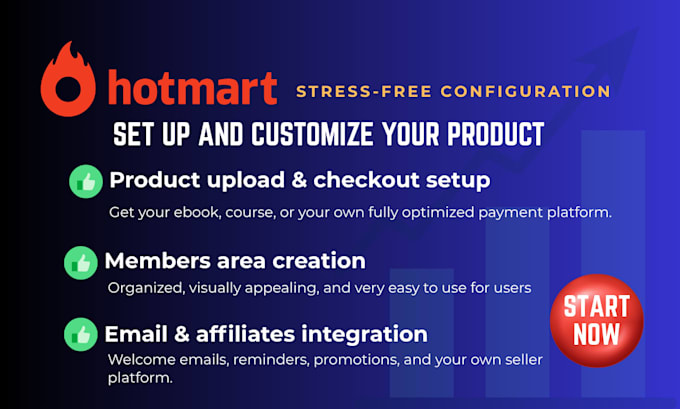 hotmart STRESS-FREE CONFIGURATION

SET UP AND CUSTOMIZE YOUR PRODUCT

Product upload & checkout setup

Get your ebook, course, or your own fully optimized payment platform.

Members area creation

Organized, visually appealing, and very easy to use for users

Email & affiliates integration

Welcome emails, reminders, promotions, and your own seller platform.

START NOW